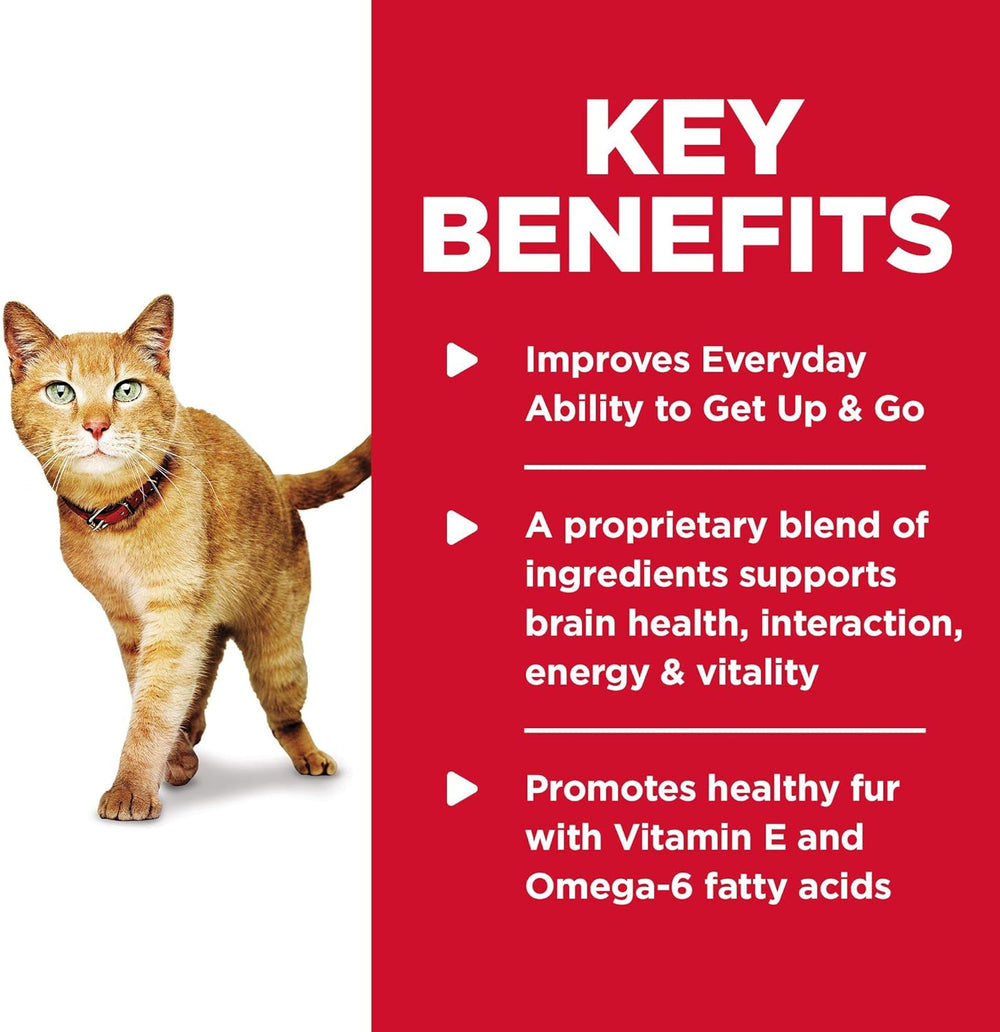 KEY BENEFITS

Improves Everyday Ability to Get Up & Go

A proprietary blend of ingredients supports brain health, interaction, energy & vitality

Promotes healthy fur with Vitamin E and Omega-6 fatty acids